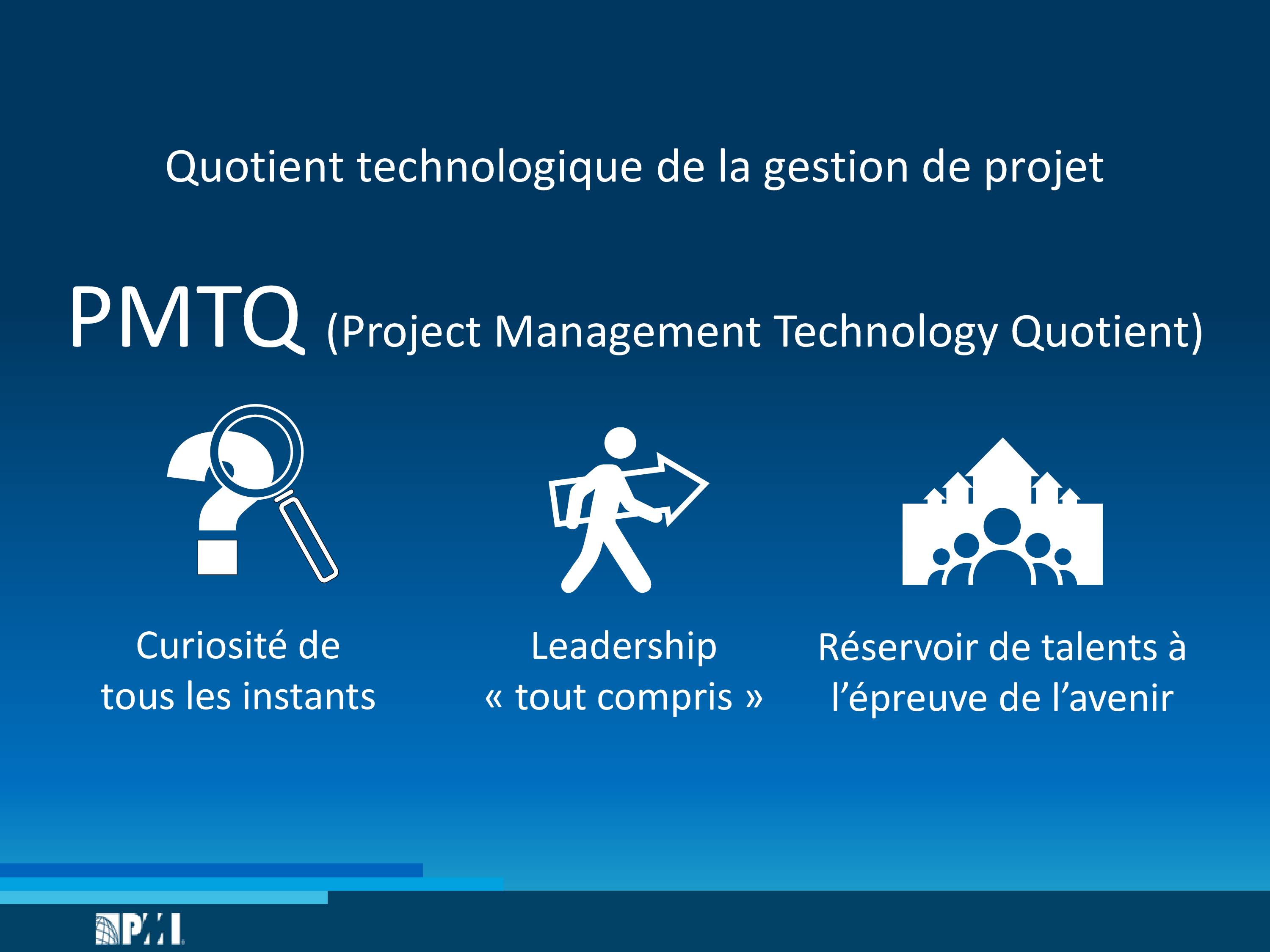 Quotient technologique de la gestion de projet

PMTQ (Project Management Technology Quotient)

Curiosité de tous les instants

Leadership « tout compris »

Réservoir de talents à l’épreuve de l’avenir

PMI